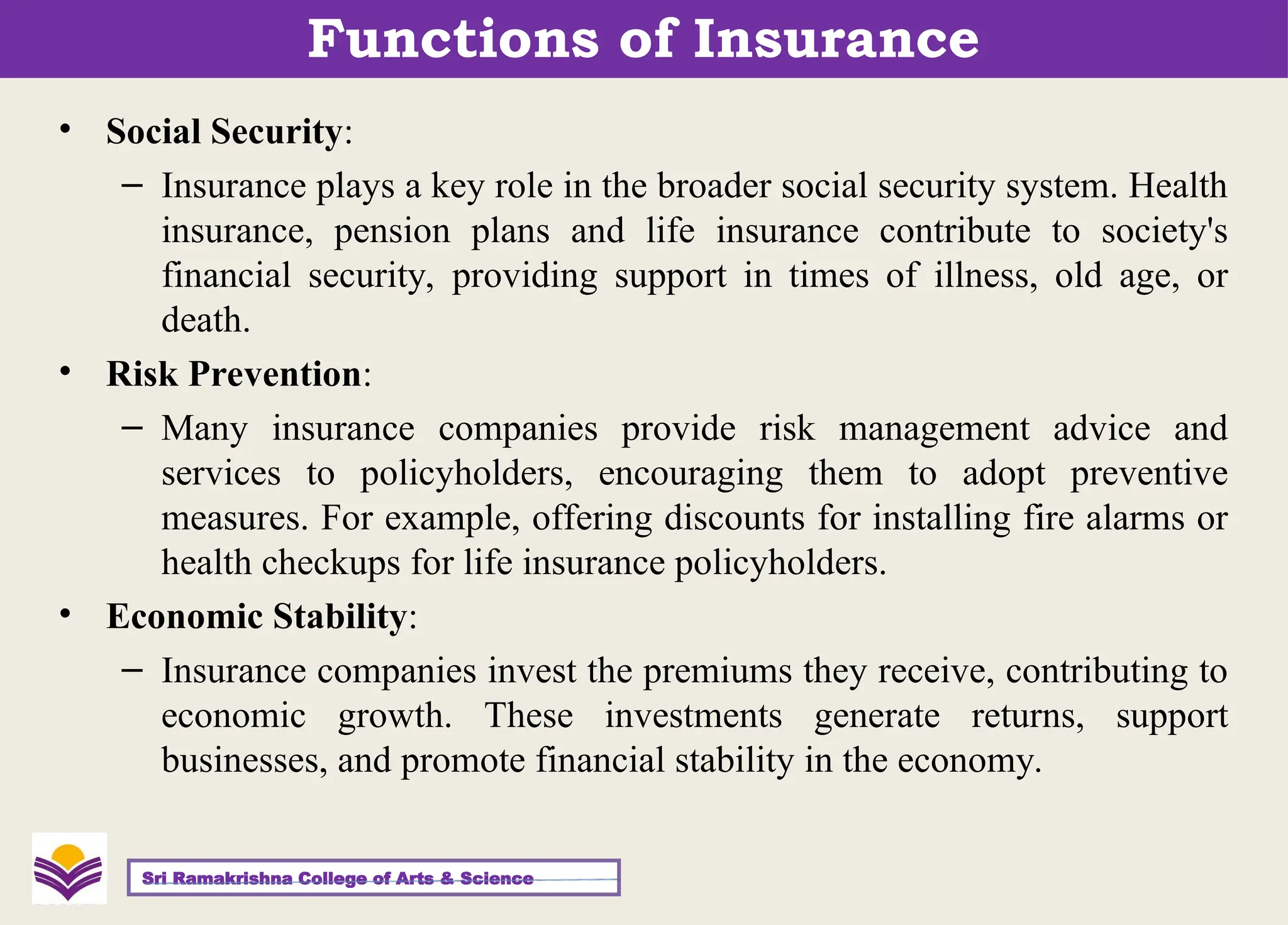 Functions of Insurance

• Social Security:
– Insurance plays a key role in the broader social security system. Health insurance, pension plans and life insurance contribute to society's financial security, providing support in times of illness, old age, or death.

• Risk Prevention:
– Many insurance companies provide risk management advice and services to policyholders, encouraging them to adopt preventive measures. For example, offering discounts for installing fire alarms or health checkups for life insurance policyholders.

• Economic Stability:
– Insurance companies invest the premiums they receive, contributing to economic growth. These investments generate returns, support businesses, and promote financial stability in the economy.

Sri Ramakrishna College of Arts & Science